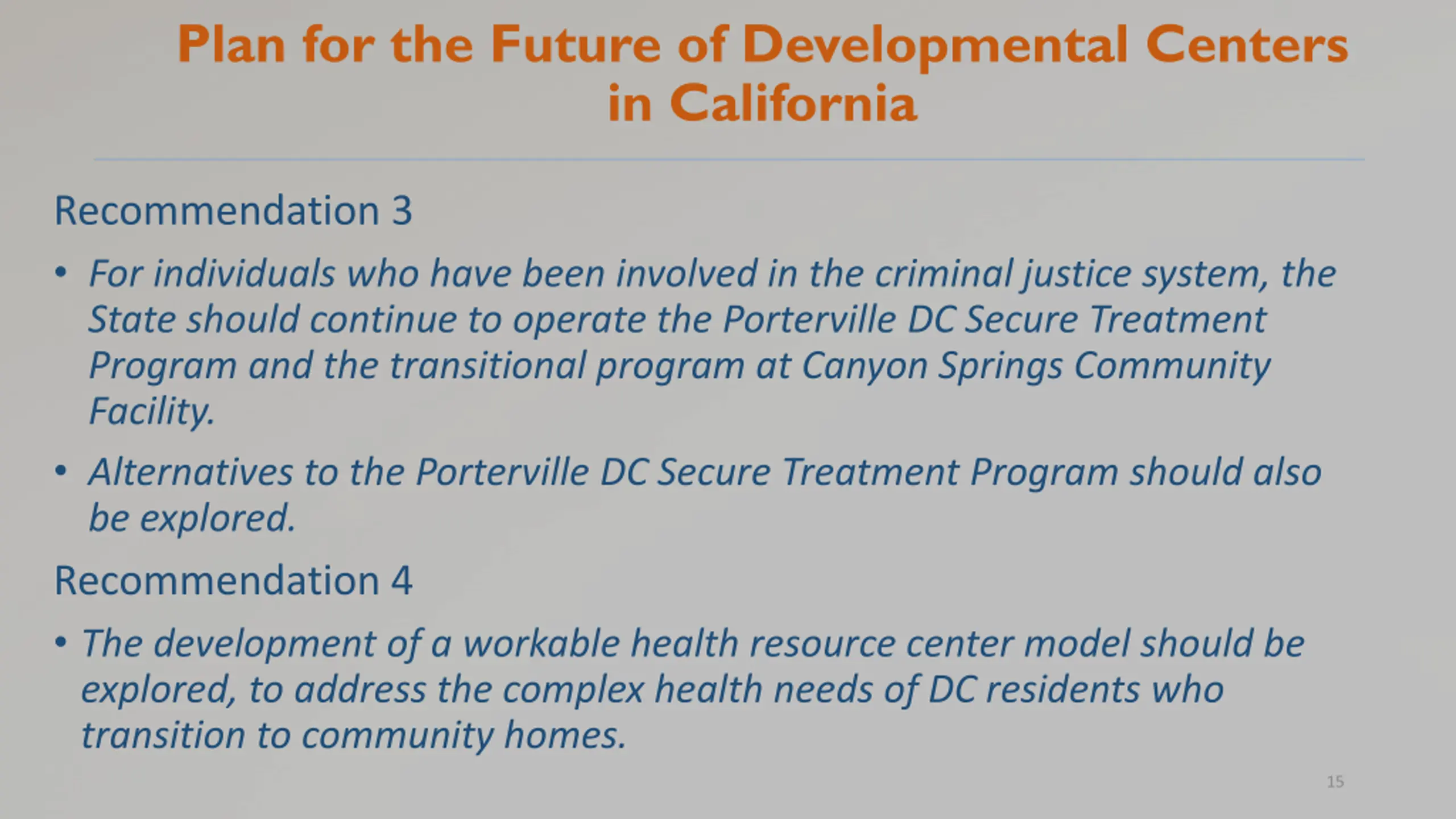 Plan for the Future of Developmental Centers in California

Recommendation 3

• For individuals who have been involved in the criminal justice system, the State should continue to operate the Porterville DC Secure Treatment Program and the transitional program at Canyon Springs Community Facility.

• Alternatives to the Porterville DC Secure Treatment Program should also be explored.

Recommendation 4

• The development of a workable health resource center model should be explored, to address the complex health needs of DC residents who transition to community homes.

15